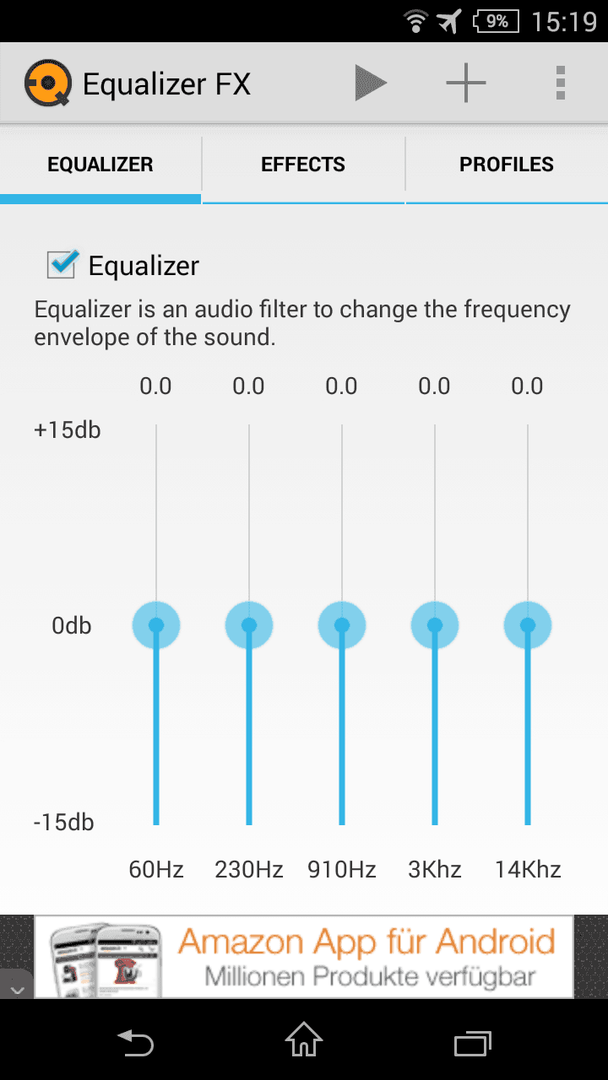 9% 15:19

Equalizer FX

EQUALIZER EFFECTS PROFILES

Equalizer

Equalizer is an audio filter to change the frequency envelope of the sound.

0.0 0.0 0.0 0.0 0.0

+15db

0db

-15db

60Hz 230Hz 910Hz 3Khz 14Khz

Amazon App für Android
Millionen Produkte verfügbar